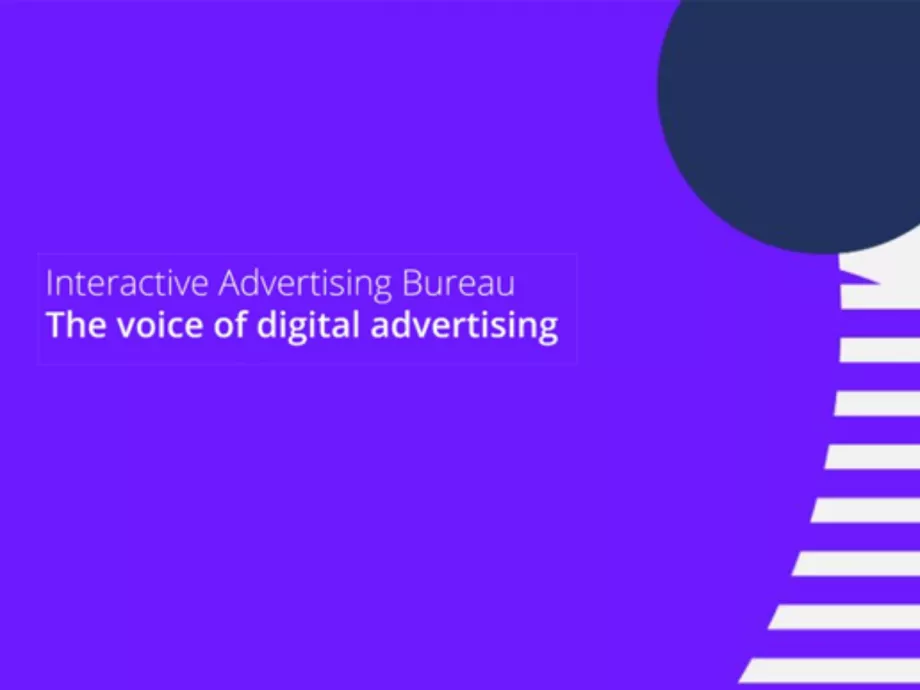 Interactive Advertising Bureau
The voice of digital advertising